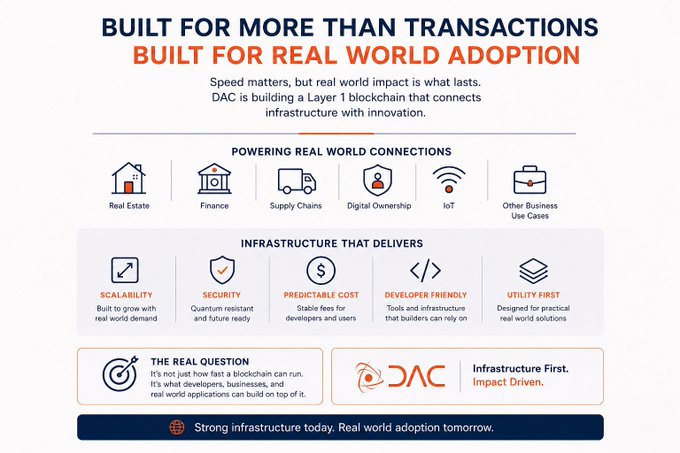 BUILT FOR MORE THAN TRANSACTIONS
BUILT FOR REAL WORLD ADOPTION

Speed matters, but real world impact is what lasts. DAC is building a Layer 1 blockchain that connects infrastructure with innovation.

POWERING REAL WORLD CONNECTIONS

Real Estate

Finance

Supply Chains

Digital Ownership

IoT

Other Business Use Cases

INFRASTRUCTURE THAT DELIVERS

SCALABILITY
Built to grow with real world demand

SECURITY
Quantum resistant and future ready

PREDICTABLE COST
Stable fees for developers and users

DEVELOPER FRIENDLY
Tools and infrastructure that builders can rely on

UTILITY FIRST
Designed for practical real world solutions

THE REAL QUESTION
It's not just how fast a blockchain can run. It's what developers, businesses, and real world applications can build on top of it.

DAC

Infrastructure First.
Impact Driven.

Strong infrastructure today. Real world adoption tomorrow.